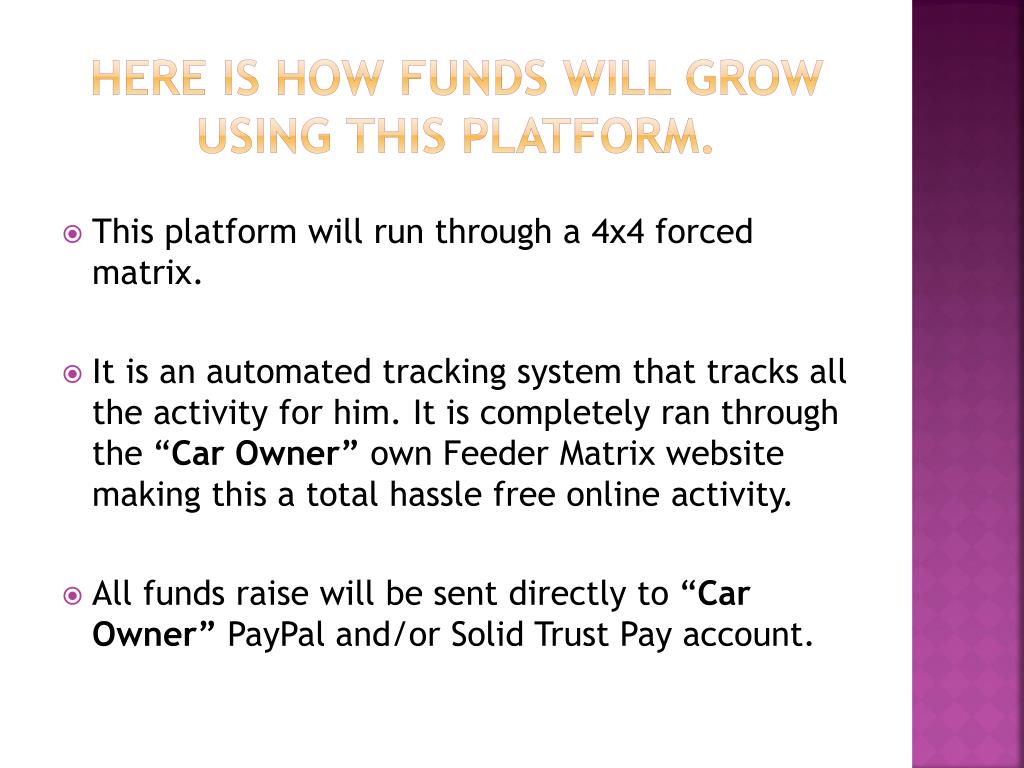 HERE IS HOW FUNDS WILL GROW USING THIS PLATFORM.

This platform will run through a 4x4 forced matrix.

It is an automated tracking system that tracks all the activity for him. It is completely ran through the “Car Owner” own Feeder Matrix website making this a total hassle free online activity.

All funds raise will be sent directly to “Car Owner” PayPal and/or Solid Trust Pay account.